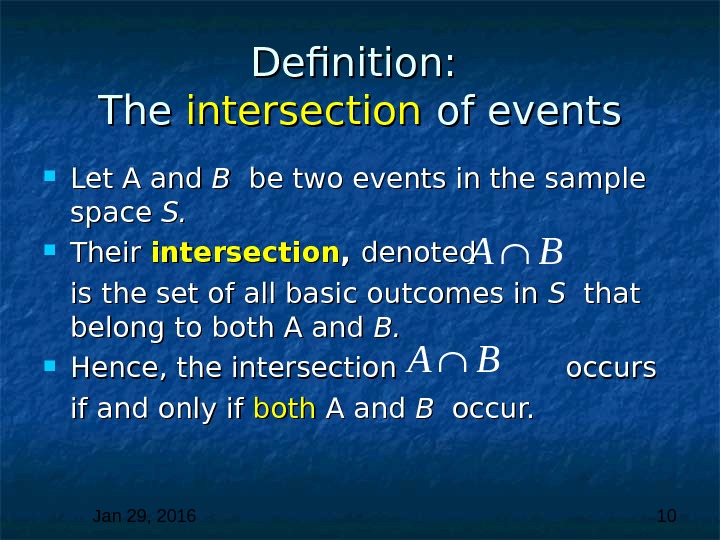 Definition:
The intersection of events

Let A and B be two events in the sample space S.

Their intersection, denoted $A \cap B$ is the set of all basic outcomes in S that belong to both A and B.

Hence, the intersection $A \cap B$ occurs if and only if both A and B occur.

Jan 29, 2016

10